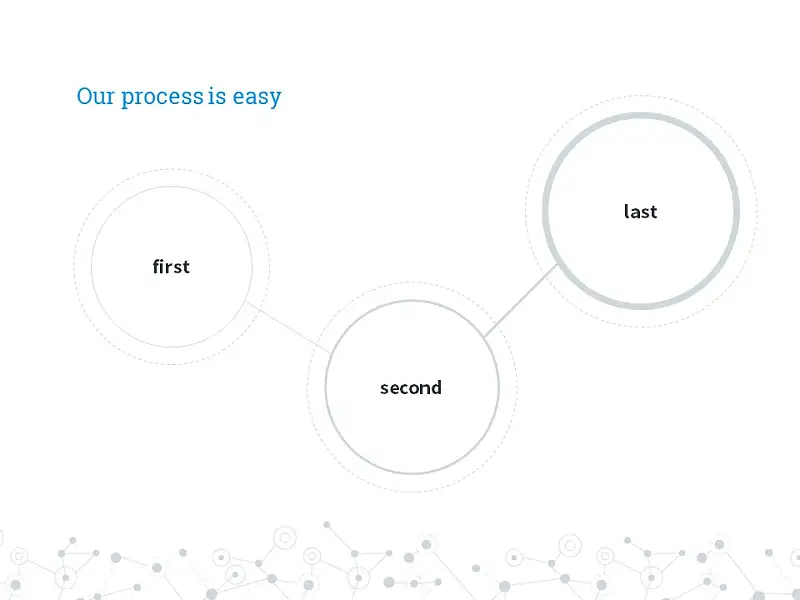 Our process is easy

first

second

last